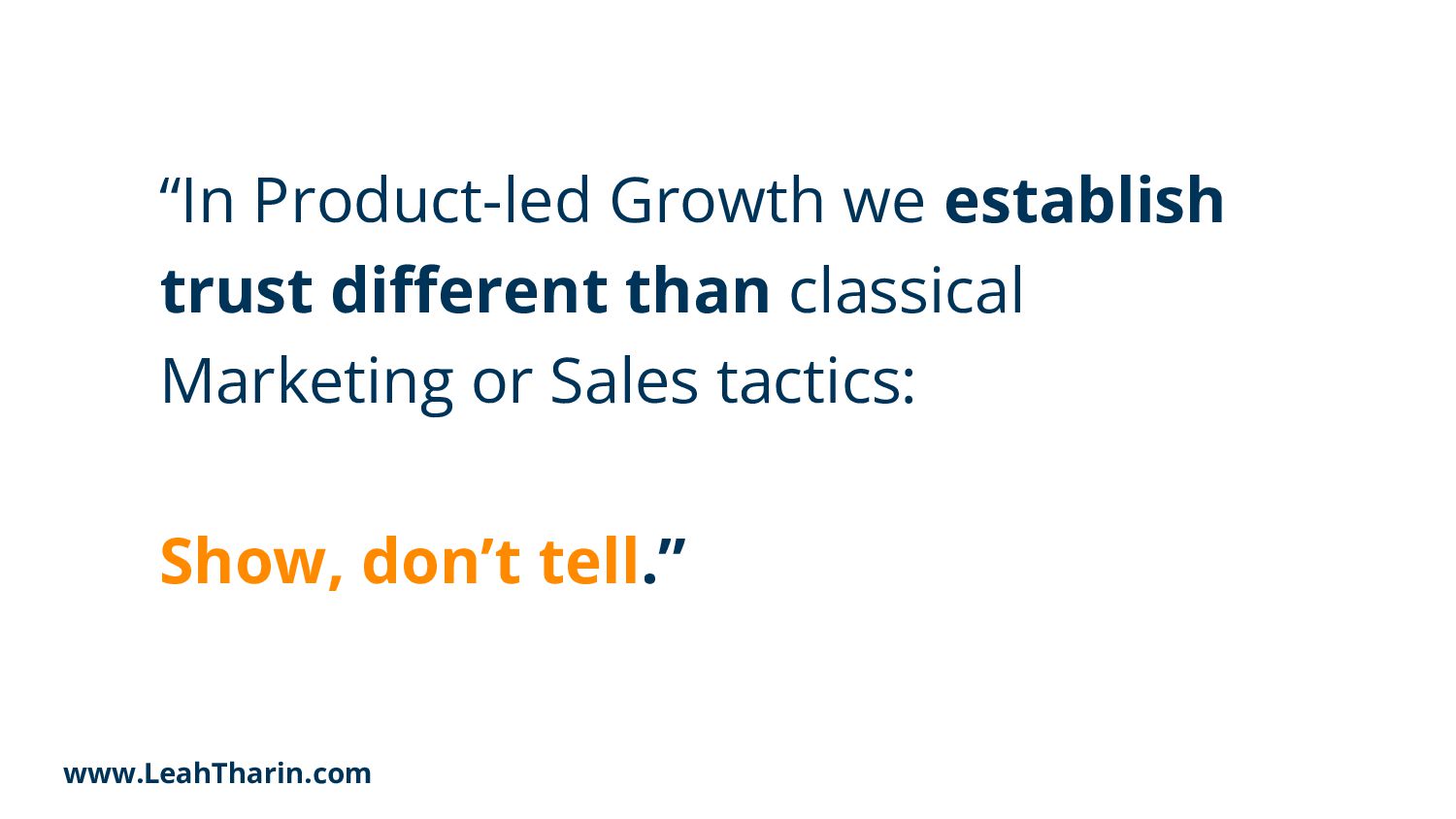 “In Product-led Growth we establish trust different than classical Marketing or Sales tactics:

Show, don’t tell.”

www.LeahTharin.com